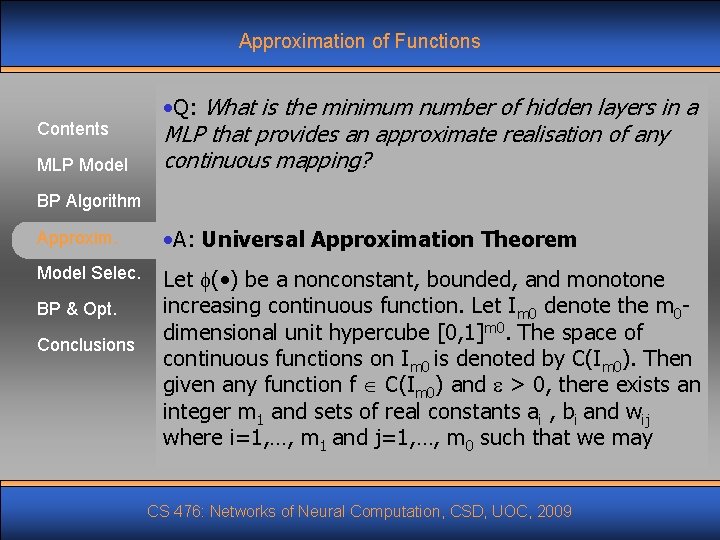 Approximation of Functions

Contents
MLP Model
BP Algorithm
Approxim.
Model Selec.
BP & Opt.
Conclusions

•Q: What is the minimum number of hidden layers in a MLP that provides an approximate realisation of any continuous mapping?

•A: Universal Approximation Theorem

Let $\phi(\bullet)$ be a nonconstant, bounded, and monotone increasing continuous function. Let $I_{m0}$ denote the $m_0$-dimensional unit hypercube $[0,1]^{m0}$. The space of continuous functions on $I_{m0}$ is denoted by $C(I_{m0})$. Then given any function $f \in C(I_{m0})$ and $\varepsilon > 0$, there exists an integer $m_1$ and sets of real constants $a_i$ , $b_i$ and $w_{ij}$ where $i=1,\ldots, m_1$ and $j=1,\ldots, m_0$ such that we may

CS 476: Networks of Neural Computation, CSD, UOC, 2009